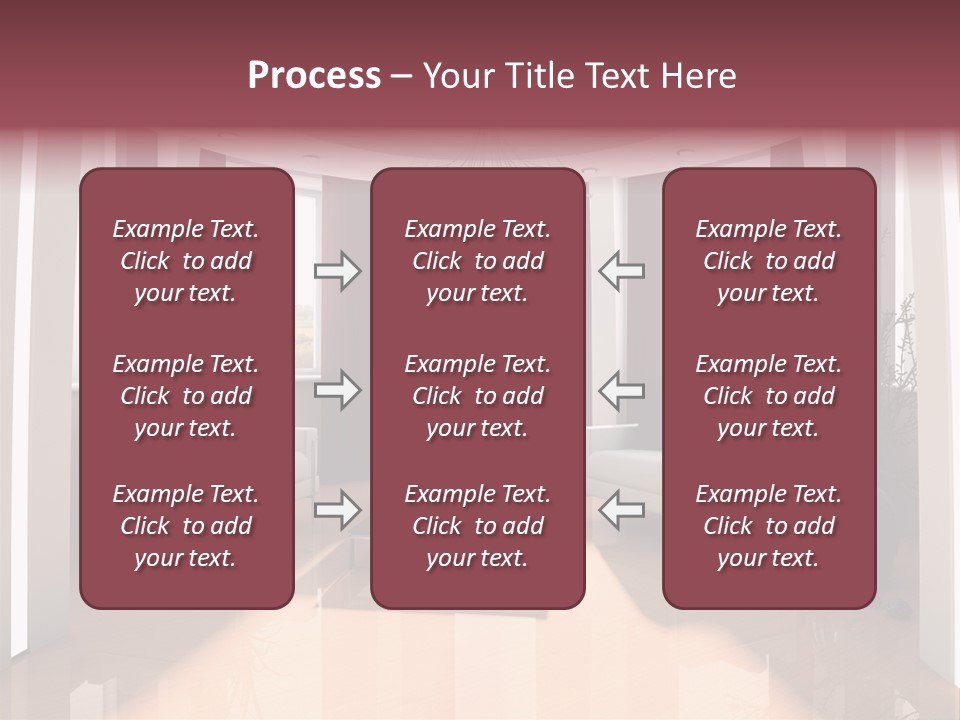 Process – Your Title Text Here

Example Text. Click to add your text.

Example Text. Click to add your text.

Example Text. Click to add your text.

Example Text. Click to add your text.

Example Text. Click to add your text.

Example Text. Click to add your text.

Example Text. Click to add your text.

Example Text. Click to add your text.

Example Text. Click to add your text.